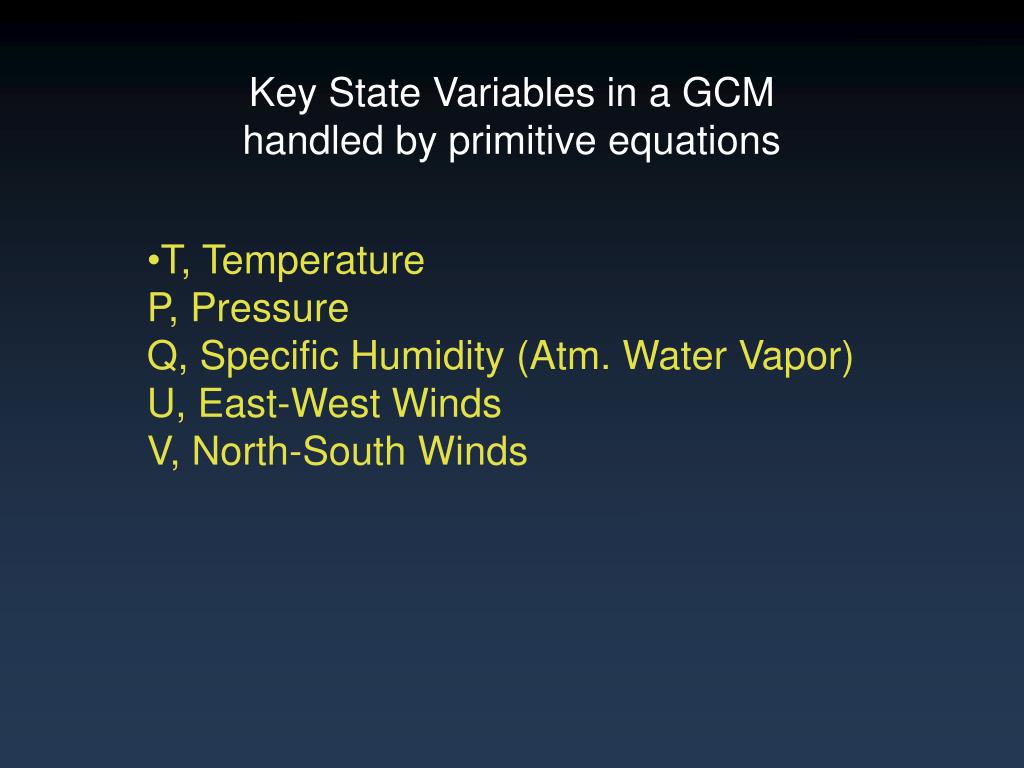 Key State Variables in a GCM
handled by primitive equations

•T, Temperature
P, Pressure
Q, Specific Humidity (Atm. Water Vapor)
U, East-West Winds
V, North-South Winds